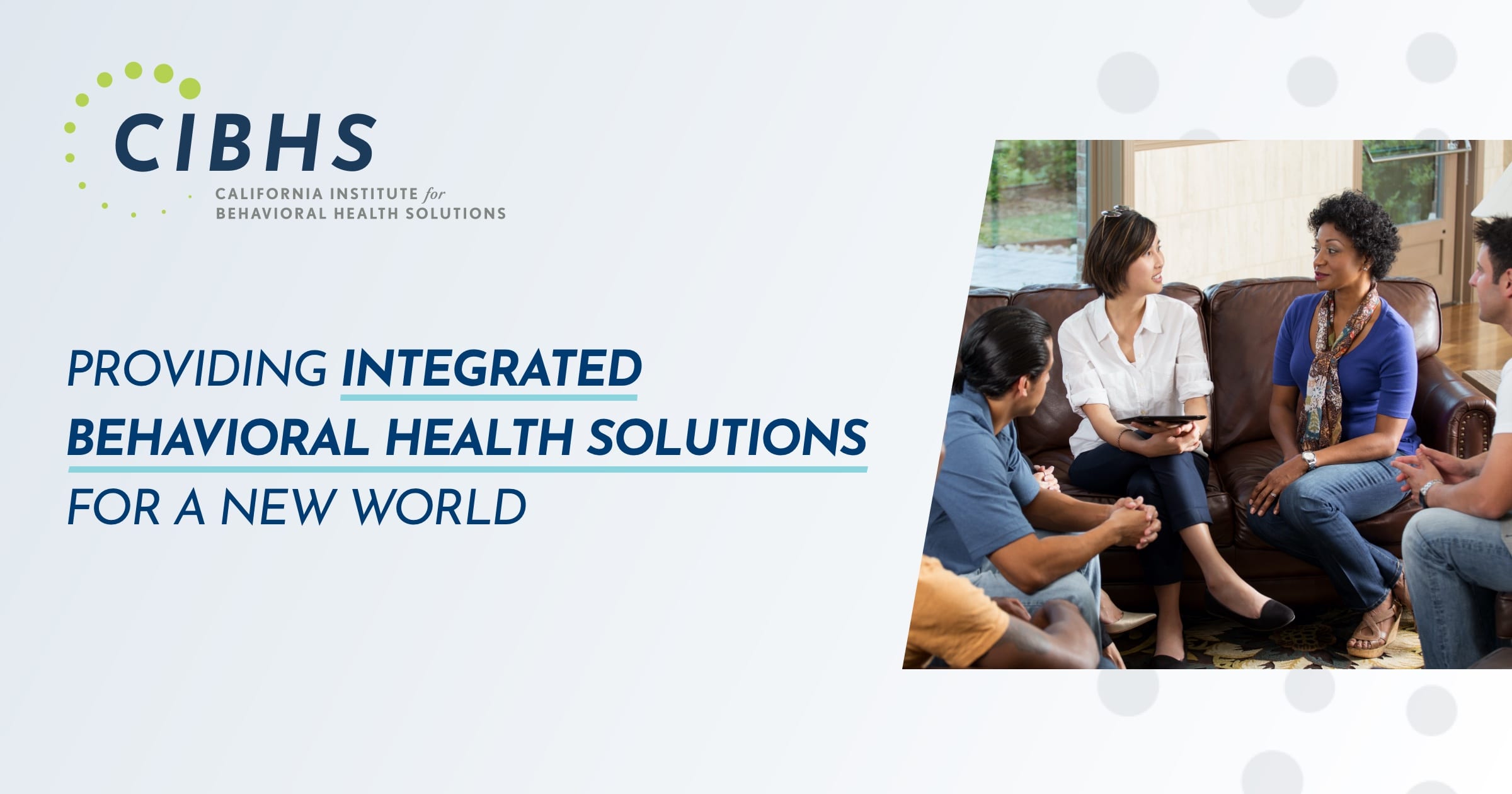 CIBHS
CALIFORNIA INSTITUTE for
BEHAVIORAL HEALTH SOLUTIONS

PROVIDING INTEGRATED BEHAVIORAL HEALTH SOLUTIONS FOR A NEW WORLD